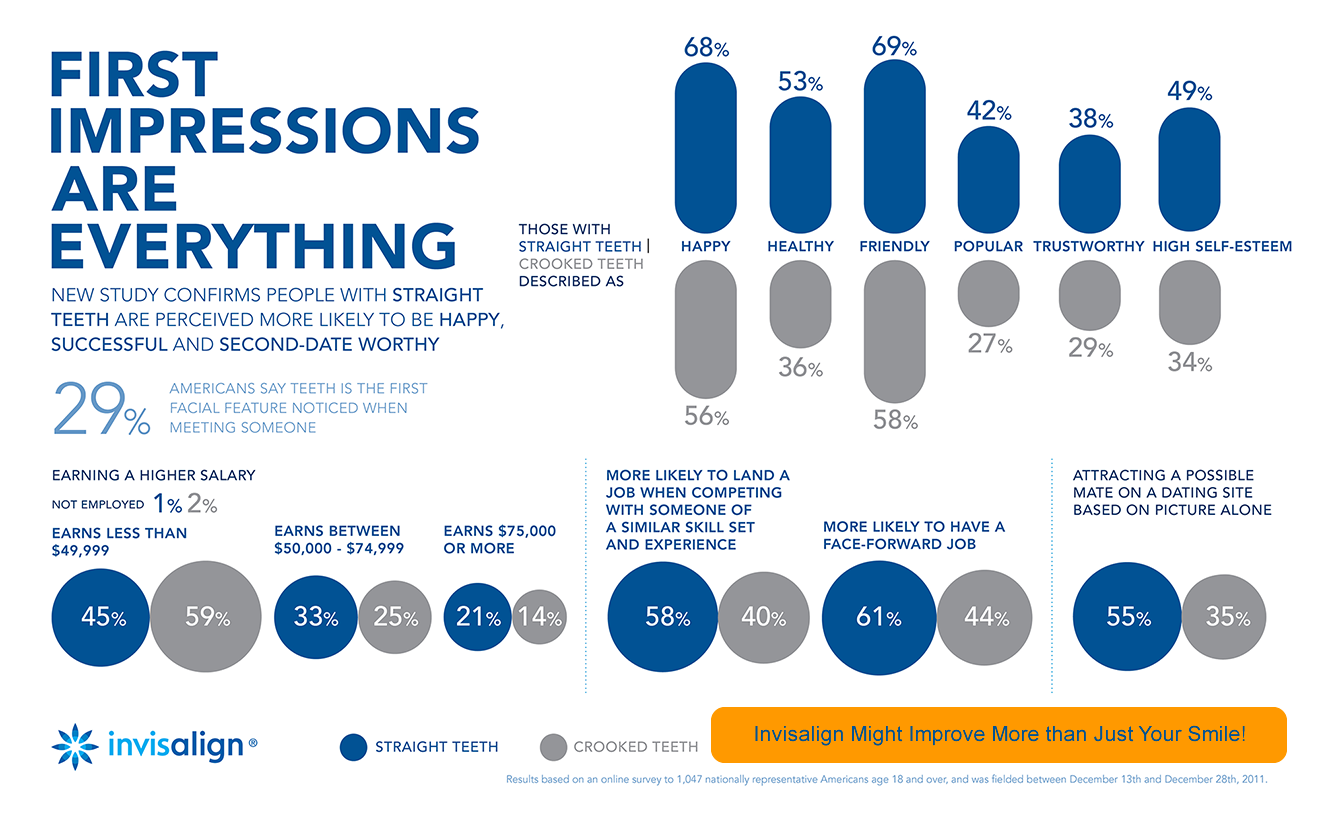 FIRST IMPRESSIONS ARE EVERYTHING

NEW STUDY CONFIRMS PEOPLE WITH STRAIGHT TEETH ARE PERCEIVED MORE LIKELY TO BE HAPPY, SUCCESSFUL AND SECOND-DATE WORTHY

29% AMERICANS SAY TEETH IS THE FIRST FACIAL FEATURE NOTICED WHEN MEETING SOMEONE

THOSE WITH STRAIGHT TEETH | CROOKED TEETH DESCRIBED AS

68% HAPPY 56%

53% HEALTHY 36%

69% FRIENDLY 58%

42% POPULAR 27%

38% TRUSTWORTHY 29%

49% HIGH SELF-ESTEEM 34%

EARNING A HIGHER SALARY

NOT EMPLOYED 1% 2%

EARNS LESS THAN $49,999

45% 59%

EARNS BETWEEN $50,000 - $74,999

33% 25%

EARNS $75,000 OR MORE

21% 14%

MORE LIKELY TO LAND A JOB WHEN COMPETING WITH SOMEONE OF A SIMILAR SKILL SET AND EXPERIENCE

58% 40%

MORE LIKELY TO HAVE A FACE-FORWARD JOB

61% 44%

ATTRACTING A POSSIBLE MATE ON A DATING SITE BASED ON PICTURE ALONE

55% 35%

invisalign®

STRAIGHT TEETH CROOKED TEETH

Invisalign Might Improve More than Just Your Smile!

Results based on an online survey to 1,047 nationally representative Americans age 18 and over, and was fielded between December 13th and December 28th, 2011.